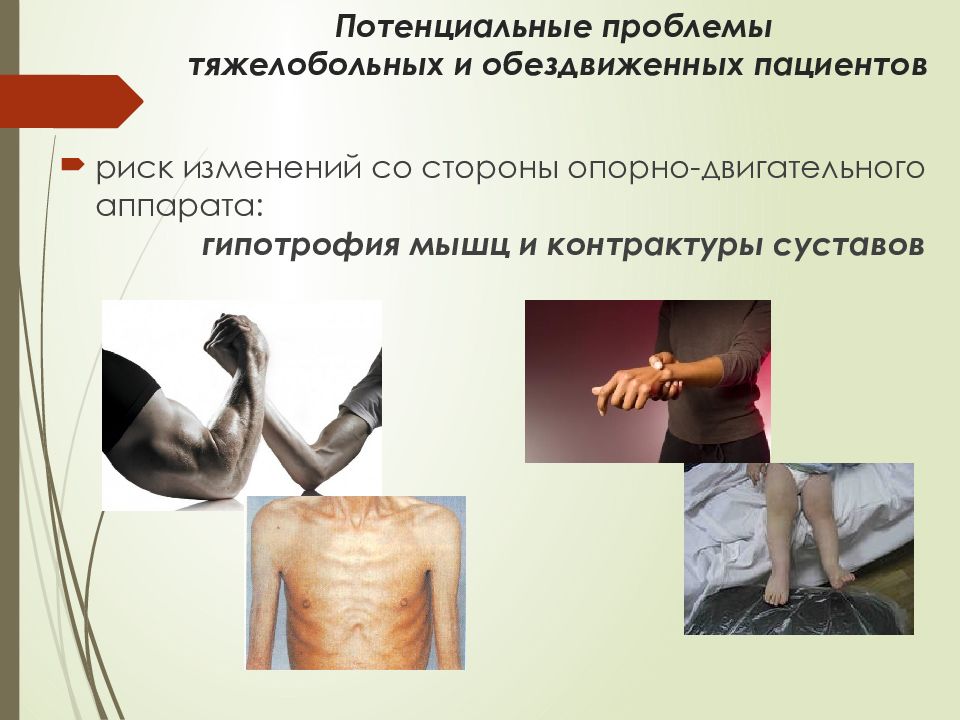 Потенциальные проблемы тяжелобольных и обездвиженных пациентов

риск изменений со стороны опорно-двигательного аппарата:
гипотрофия мышц и контрактуры суставов